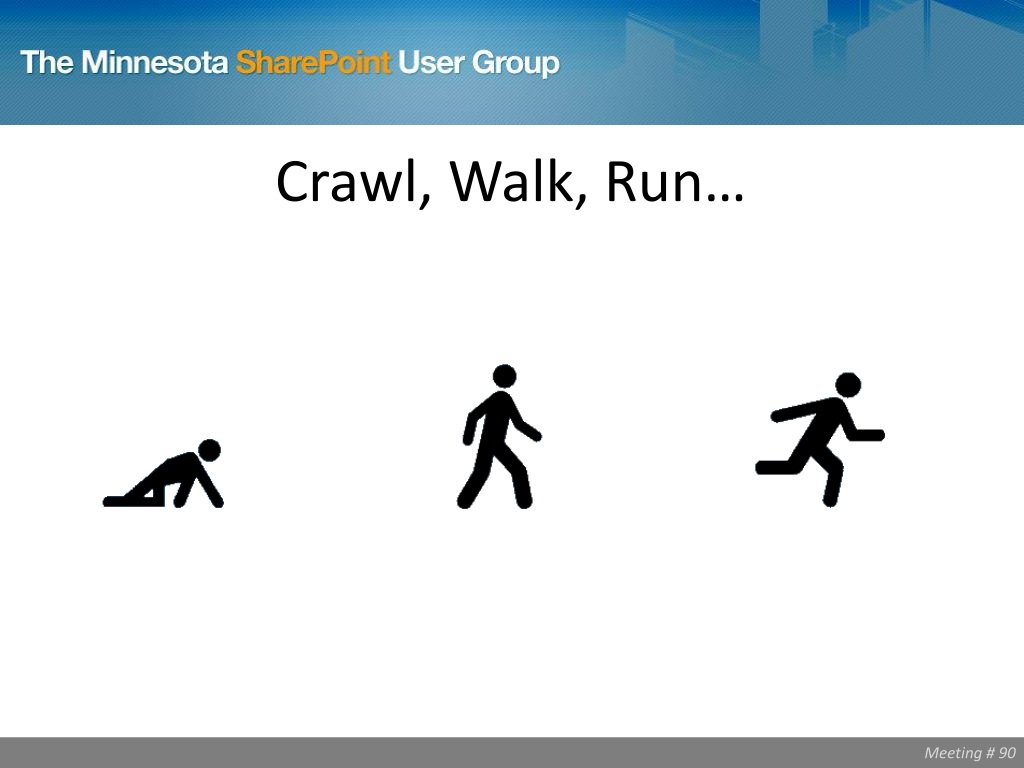 The Minnesota SharePoint User Group

Crawl, Walk, Run…

Meeting # 90